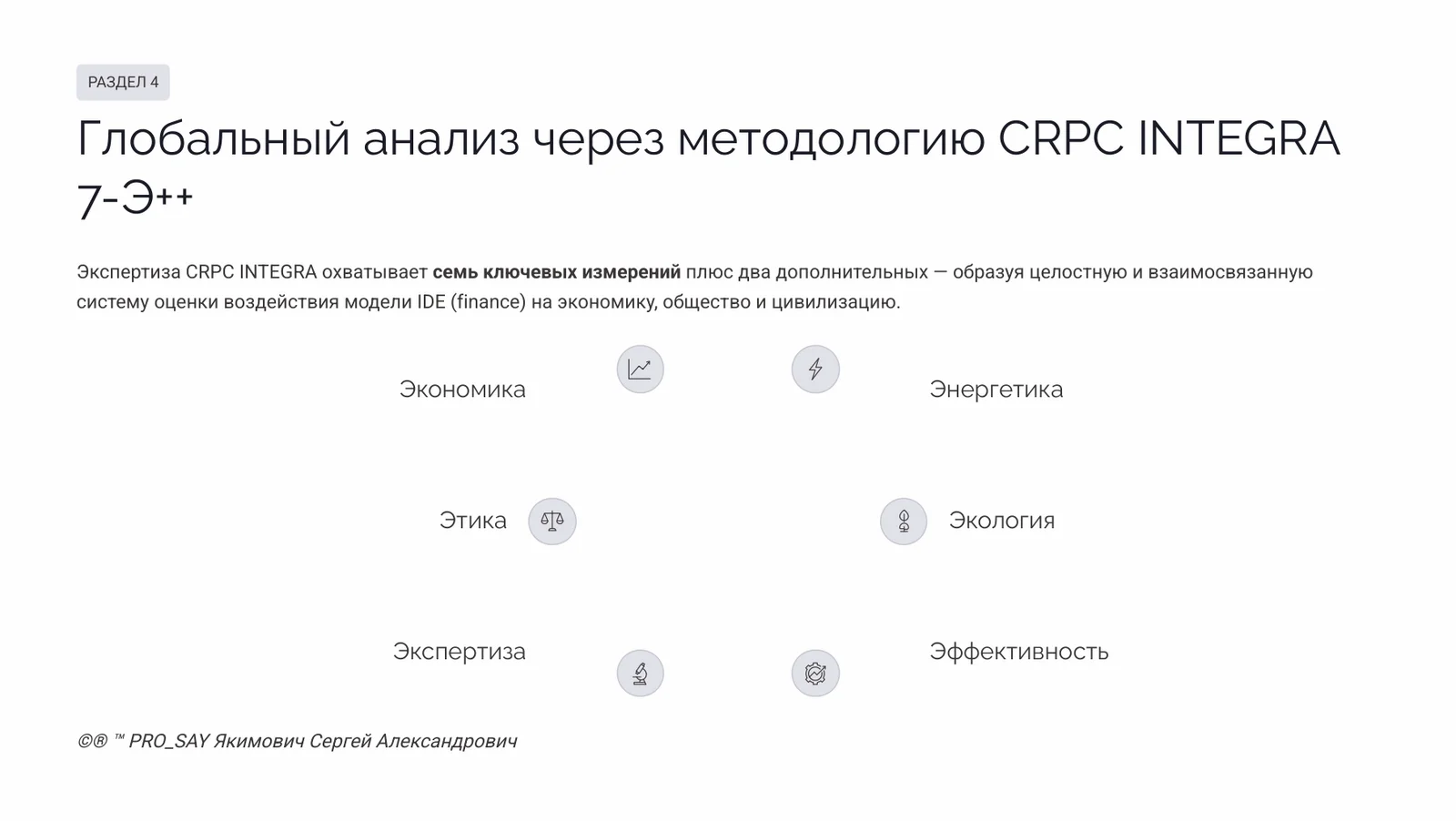 РАЗДЕЛ 4

Глобальный анализ через методологию CRPC INTEGRA 7-Э++

Экспертиза CRPC INTEGRA охватывает **семь ключевых измерений** плюс два дополнительных — образуя целостную и взаимосвязанную систему оценки воздействия модели IDE (finance) на экономику, общество и цивилизацию.

Экономика

Энергетика

Этика

Экология

Экспертиза

Эффективность

©® ™ PRO_SAY Якимович Сергей Александрович